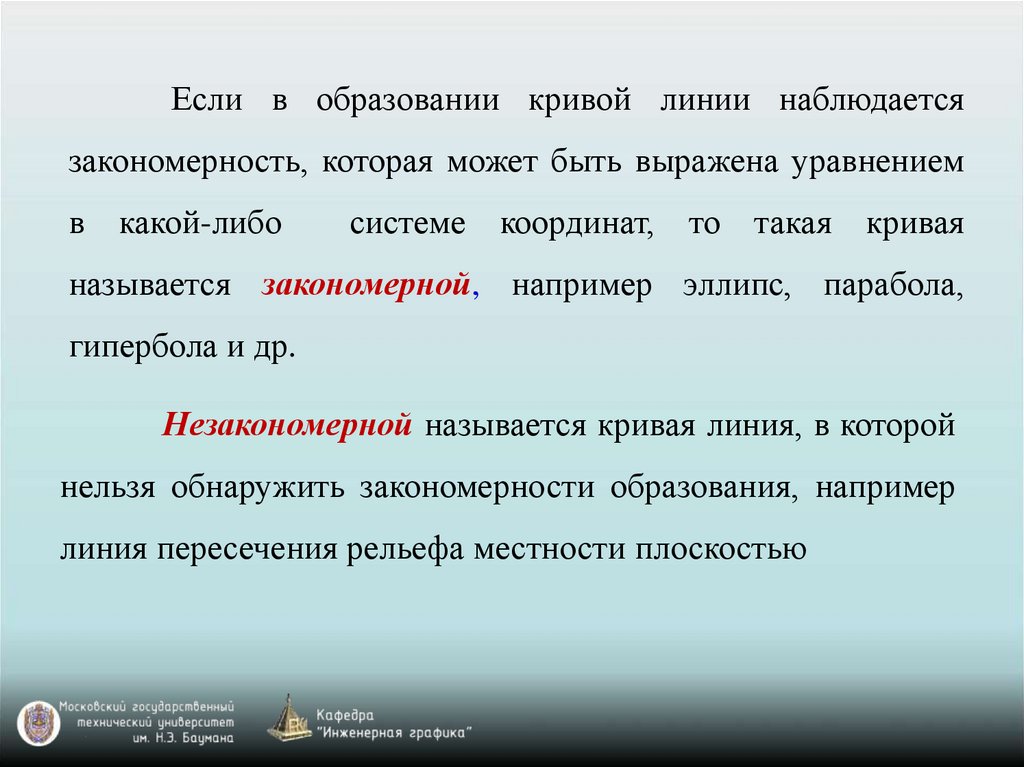 Если в образовании кривой линии наблюдается закономерность, которая может быть выражена уравнением в какой-либо системе координат, то такая кривая называется закономерной, например эллипс, парабола, гипербола и др.

Незакономерной называется кривая линия, в которой нельзя обнаружить закономерности образования, например линия пересечения рельефа местности плоскостью

Московский государственный технический университет им. Н.Э. Баумана

Кафедра "Инженерная графика"